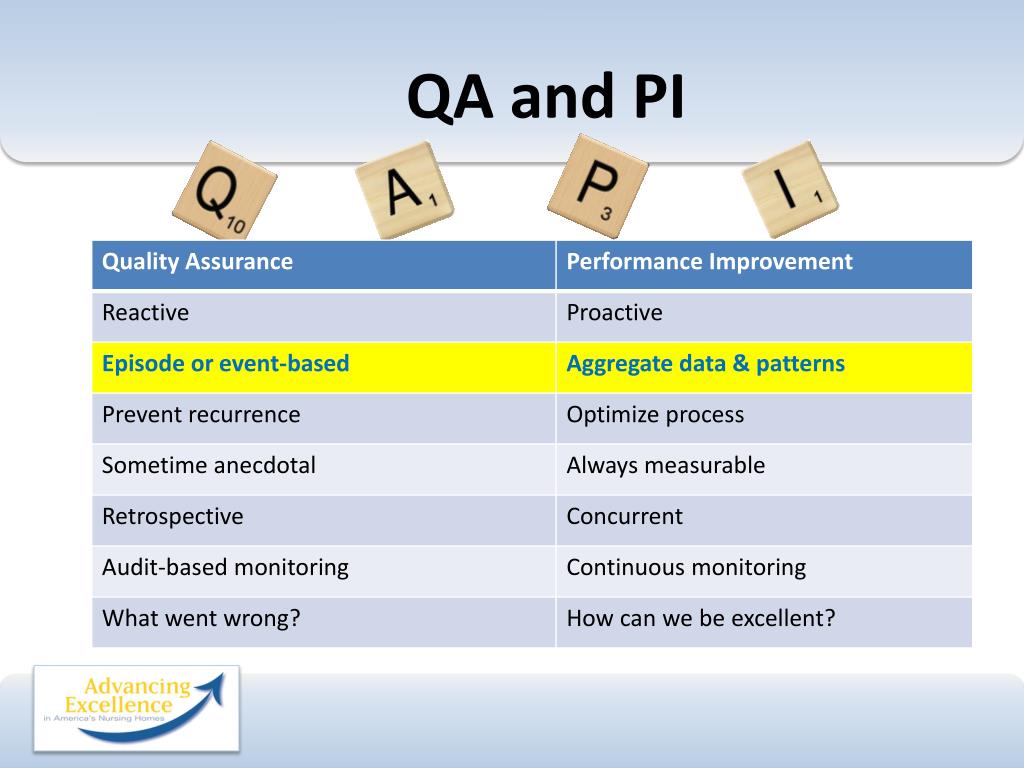 QA and PI

Q 10 A 1 P 3 I 1

| Quality Assurance | Performance Improvement |
|---|---|
| Reactive | Proactive |
| Episode or event-based | Aggregate data & patterns |
| Prevent recurrence | Optimize process |
| Sometime anecdotal | Always measurable |
| Retrospective | Concurrent |
| Audit-based monitoring | Continuous monitoring |
| What went wrong? | How can we be excellent? |

Advancing Excellence in America's Nursing Homes